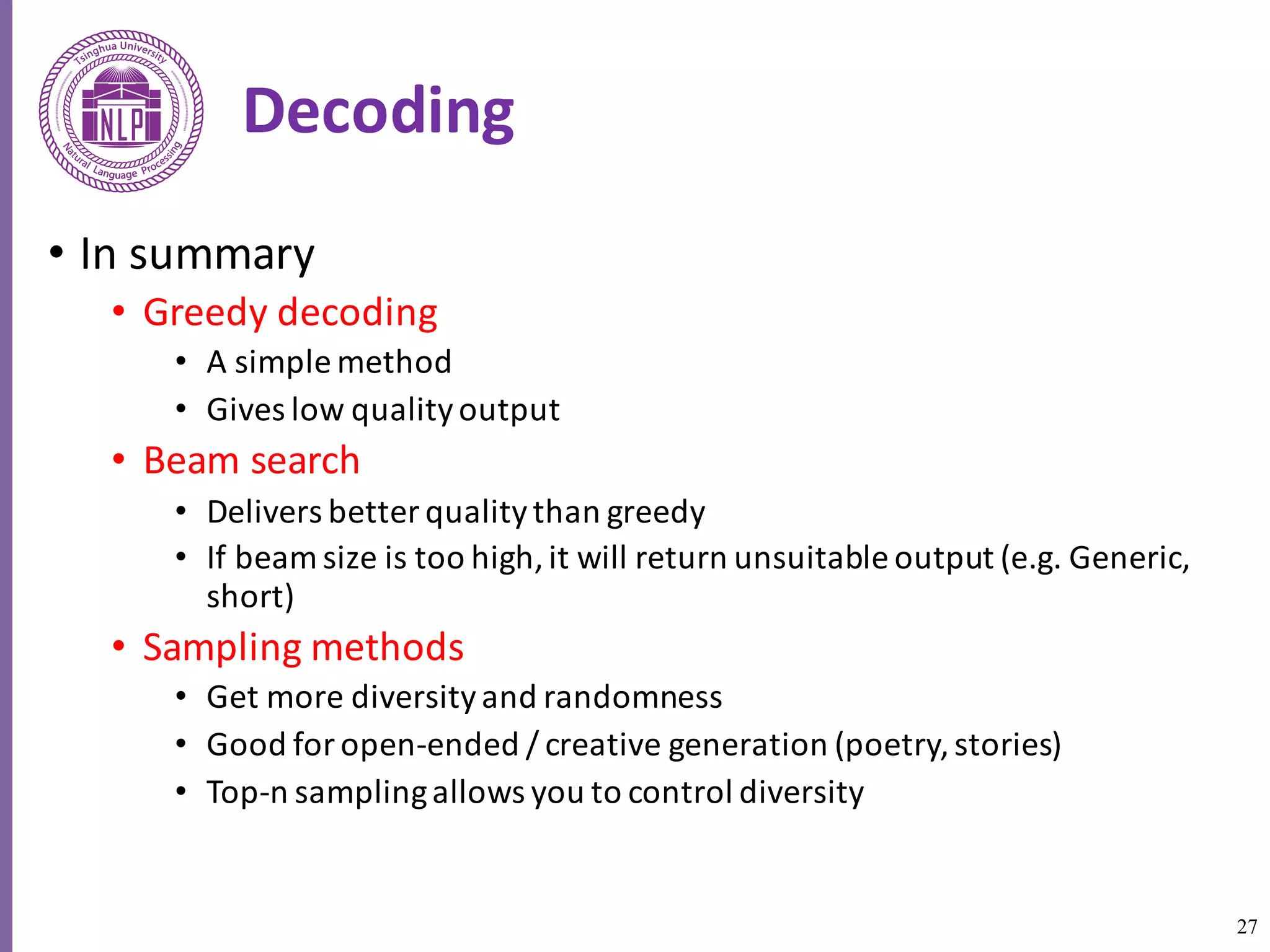 Tsinghua University
NLP
Natural Language Processing

Decoding

• In summary
  • Greedy decoding
    • A simple method
    • Gives low quality output
  • Beam search
    • Delivers better quality than greedy
    • If beam size is too high, it will return unsuitable output (e.g. Generic, short)
  • Sampling methods
    • Get more diversity and randomness
    • Good for open-ended / creative generation (poetry, stories)
    • Top-n sampling allows you to control diversity

27